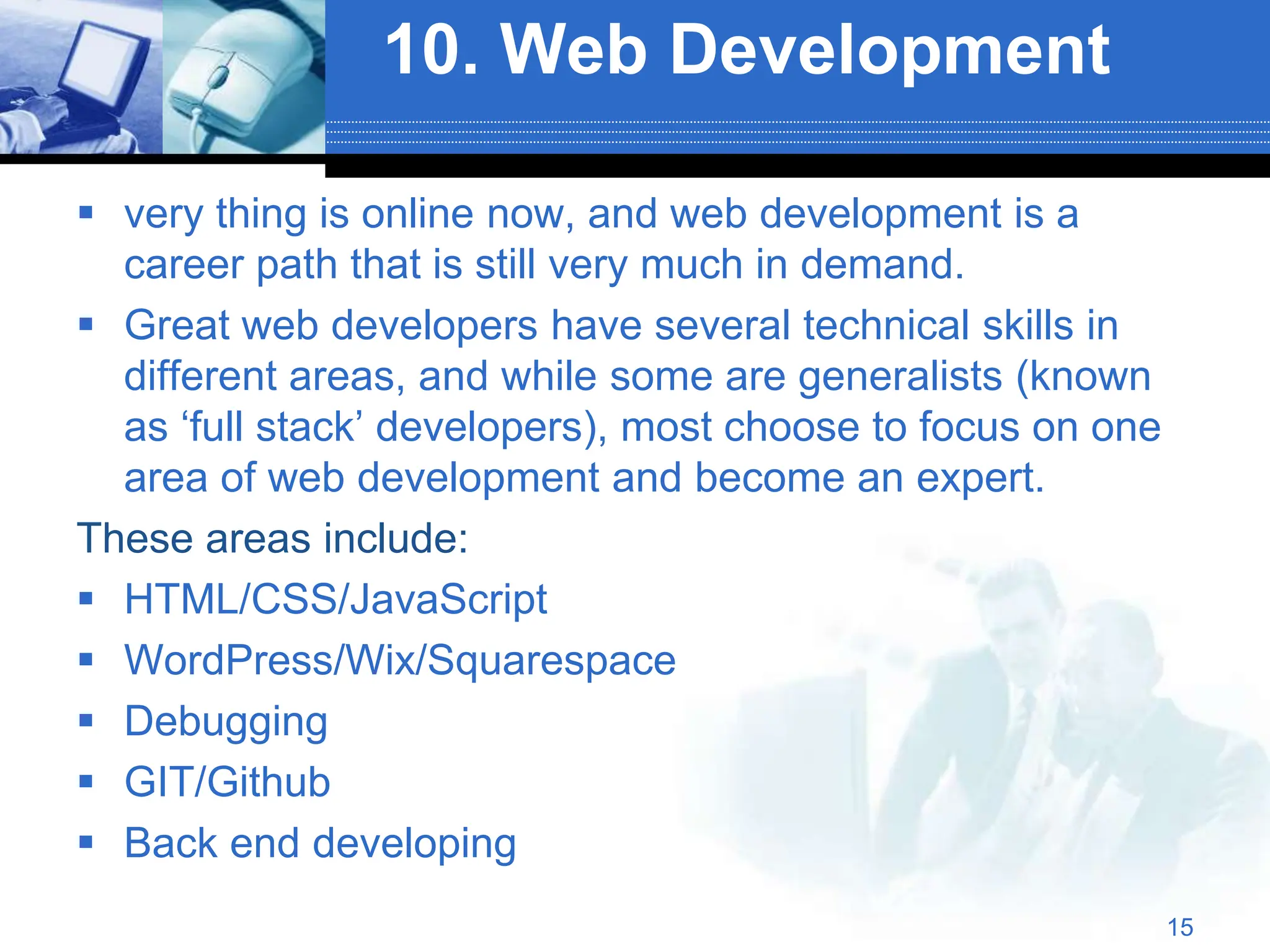 10. Web Development

▪ very thing is online now, and web development is a career path that is still very much in demand.

▪ Great web developers have several technical skills in different areas, and while some are generalists (known as ‘full stack’ developers), most choose to focus on one area of web development and become an expert.

These areas include:

▪ HTML/CSS/JavaScript

▪ WordPress/Wix/Squarespace

▪ Debugging

▪ GIT/Github

▪ Back end developing

15